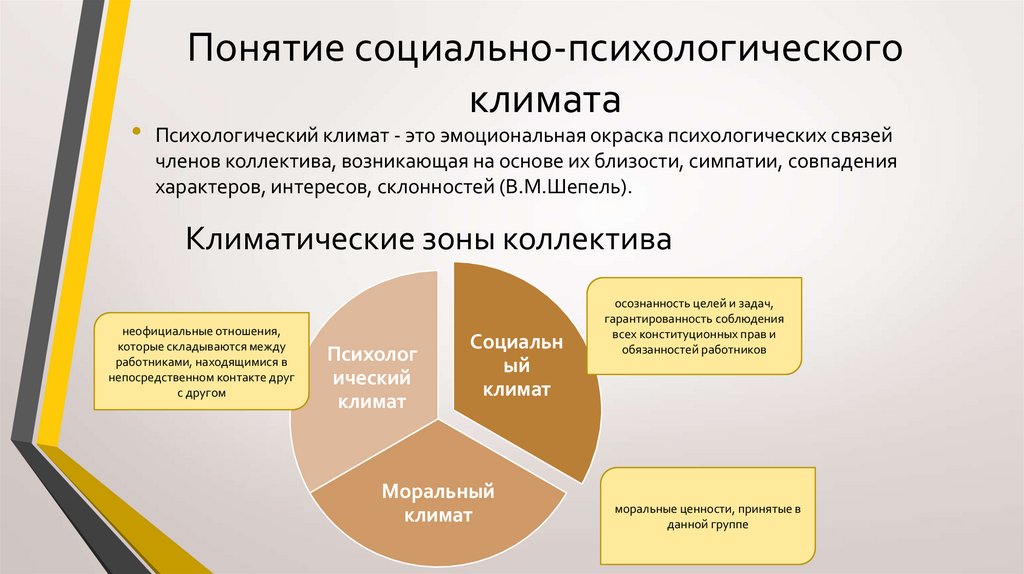 Понятие социально-психологического климата

• Психологический климат - это эмоциональная окраска психологических связей членов коллектива, возникающая на основе их близости, симпатии, совпадения характеров, интересов, склонностей (В.М.Шепель).

Климатические зоны коллектива

неофициальные отношения, которые складываются между работниками, находящимися в непосредственном контакте друг с другом

Психолог ический климат

Социальн ый климат

осознанность целей и задач, гарантированность соблюдения всех конституционных прав и обязанностей работников

Моральный климат

моральные ценности, принятые в данной группе